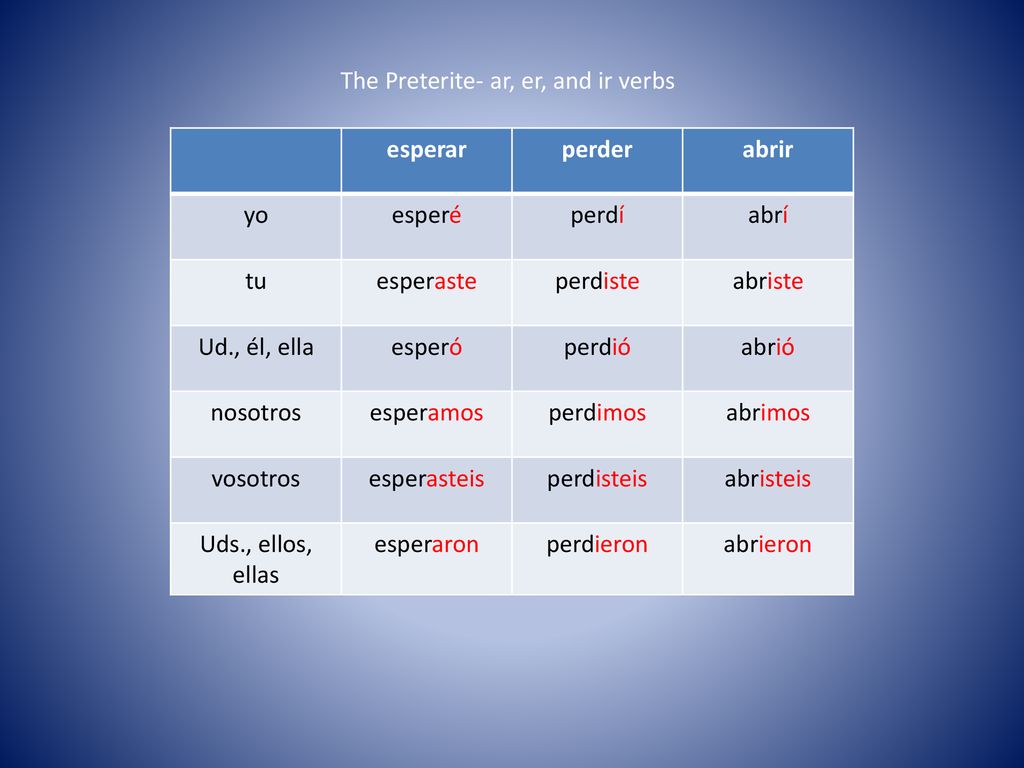 The Preterite- ar, er, and ir verbs

| | esperar | perder | abrir |
|---|---|---|---|
| yo | esperé | perdí | abrí |
| tu | esperaste | perdiste | abriste |
| Ud., él, ella | esperó | perdió | abrió |
| nosotros | esperamos | perdimos | abrimos |
| vosotros | esperasteis | perdisteis | abristeis |
| Uds., ellos, ellas | esperaron | perdieron | abrieron |